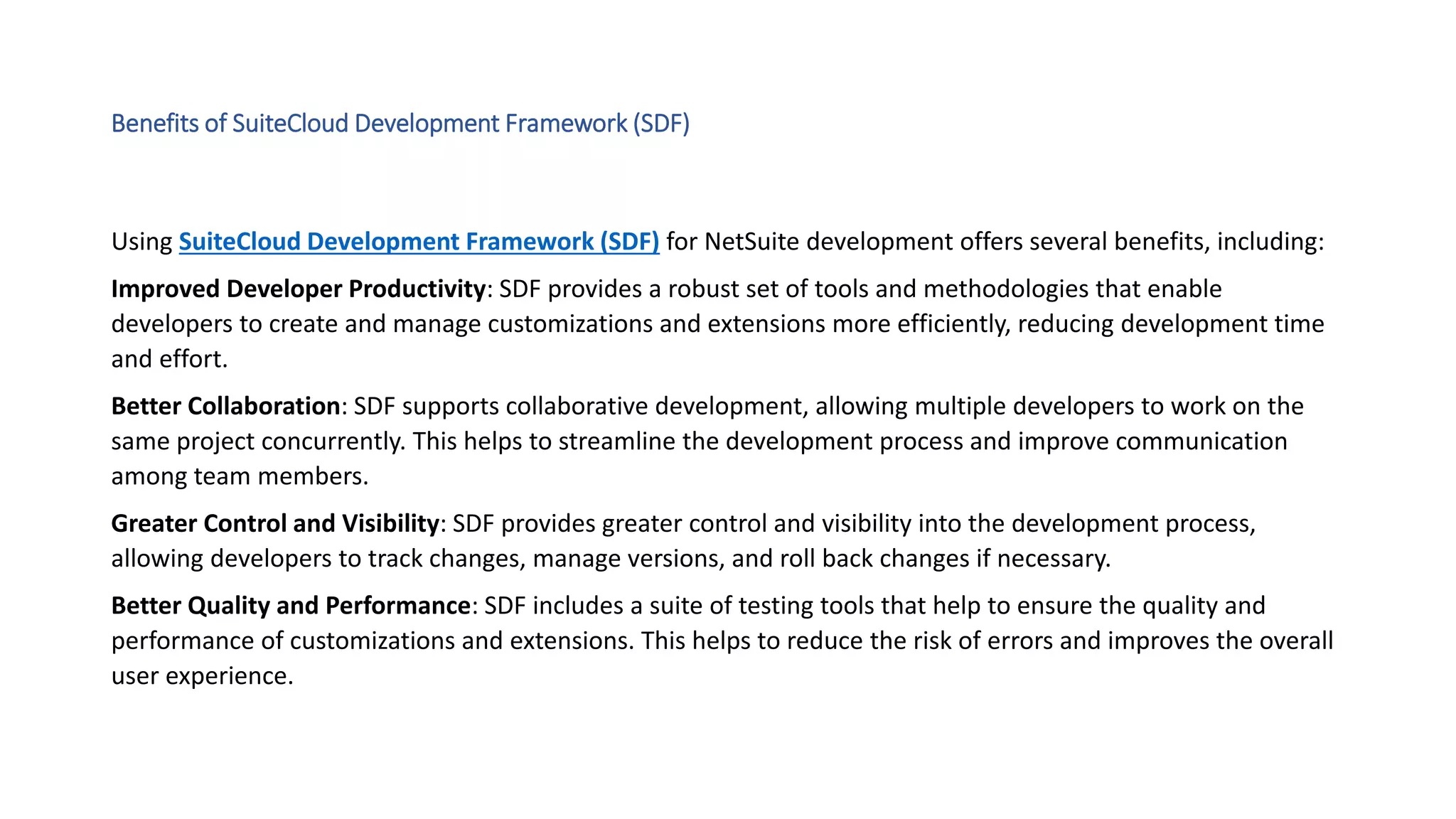 Benefits of SuiteCloud Development Framework (SDF)

Using SuiteCloud Development Framework (SDF) for NetSuite development offers several benefits, including:

Improved Developer Productivity: SDF provides a robust set of tools and methodologies that enable developers to create and manage customizations and extensions more efficiently, reducing development time and effort.

Better Collaboration: SDF supports collaborative development, allowing multiple developers to work on the same project concurrently. This helps to streamline the development process and improve communication among team members.

Greater Control and Visibility: SDF provides greater control and visibility into the development process, allowing developers to track changes, manage versions, and roll back changes if necessary.

Better Quality and Performance: SDF includes a suite of testing tools that help to ensure the quality and performance of customizations and extensions. This helps to reduce the risk of errors and improves the overall user experience.